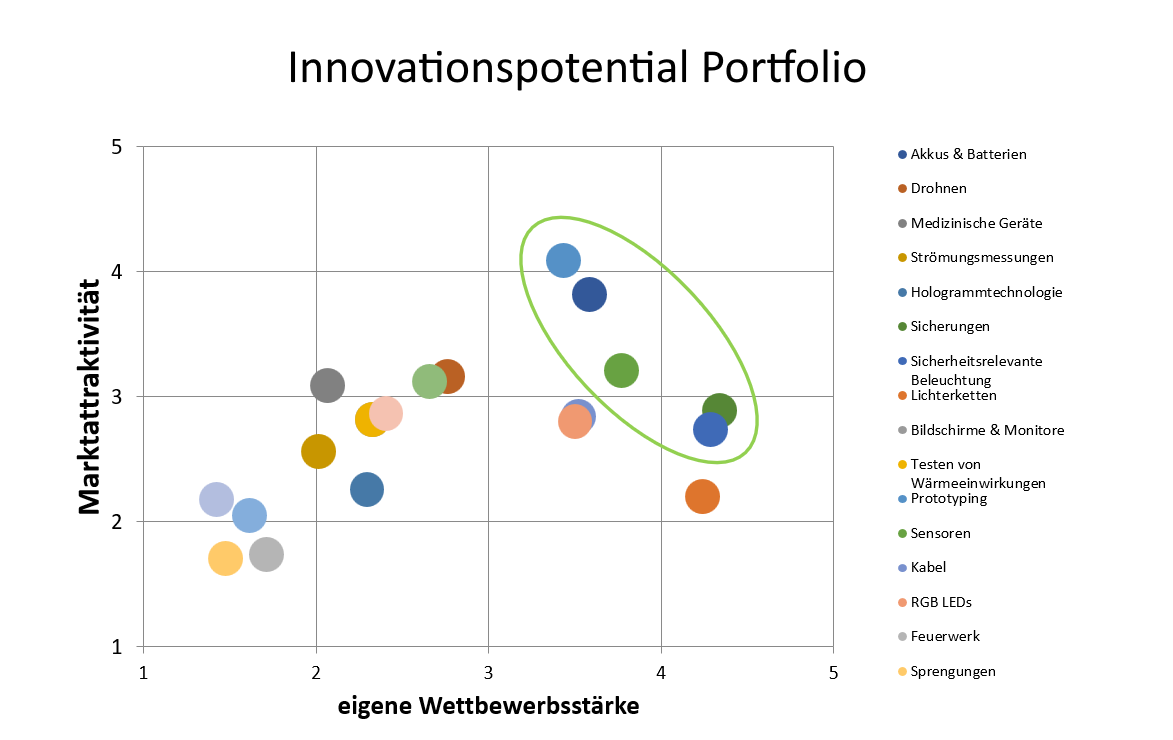 Innovationspotential Portfolio

Marktattraktivität

5
4
3
2
1

1
2
3
4
5

eigene Wettbewerbsstärke

Akkus & Batterien
Drohnen
Medizinische Geräte
Strömungsmessungen
Hologrammtechnologie
Sicherungen
Sicherheitsrelevante Beleuchtung
Lichterketten
Bildschirme & Monitore
Testen von Wärmeeinwirkungen
Prototyping
Sensoren
Kabel
RGB LEDs
Feuerwerk
Sprengungen